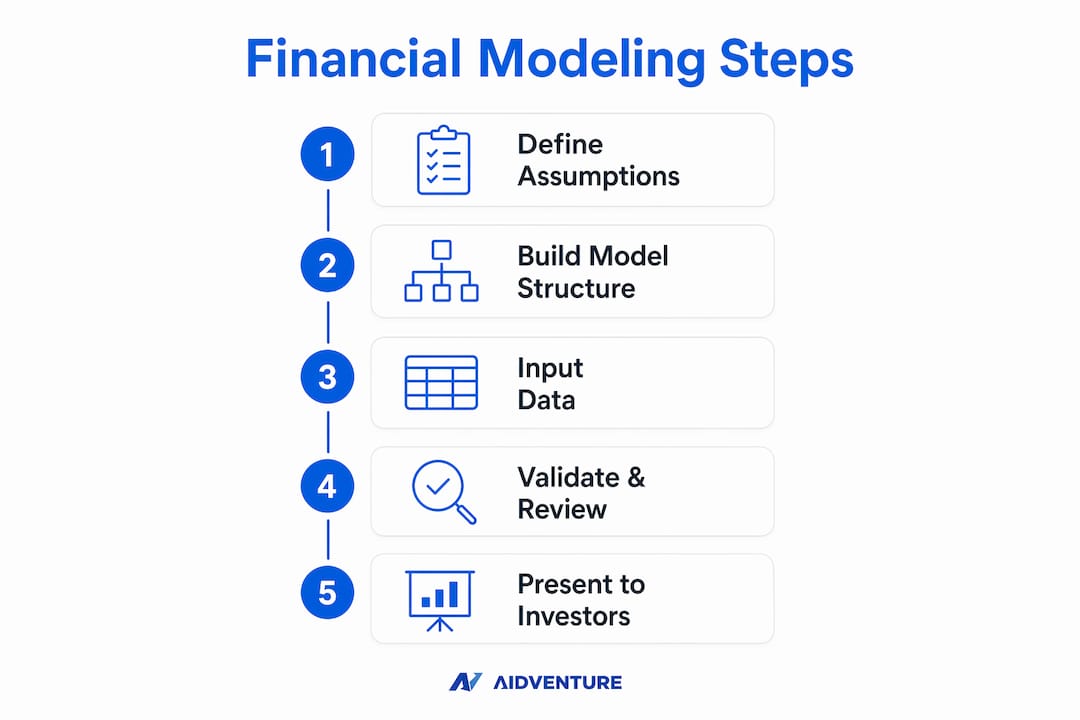 Financial Modeling Steps

1
Define Assumptions

2
Build Model Structure

3
Input Data

4
Validate & Review

5
Present to Investors

AIDVENTURE